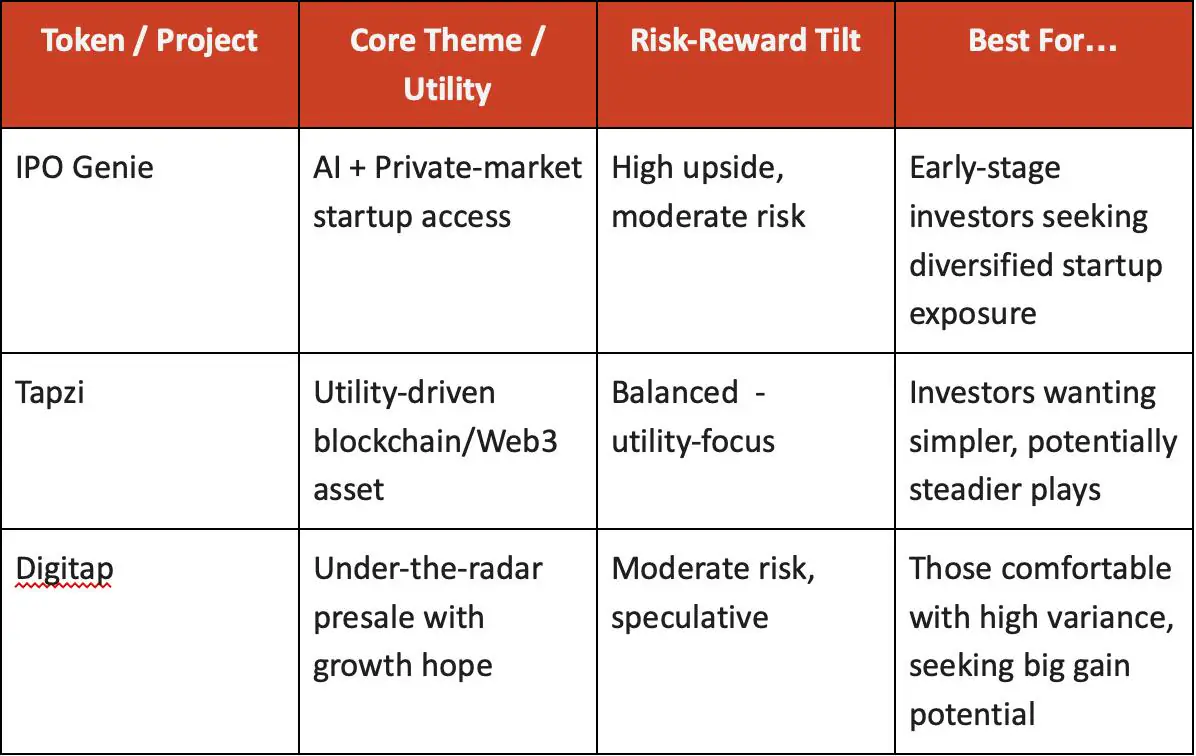 | Token / Project | Core Theme / Utility | Risk-Reward Tilt | Best For… |
|---|---|---|---|
| IPO Genie | AI + Private-market startup access | High upside, moderate risk | Early-stage investors seeking diversified startup exposure |
| Tapzi | Utility-driven blockchain/Web3 asset | Balanced - utility-focus | Investors wanting simpler, potentially steadier plays |
| Digitap | Under-the-radar presale with growth hope | Moderate risk, speculative | Those comfortable with high variance, seeking big gain potential |